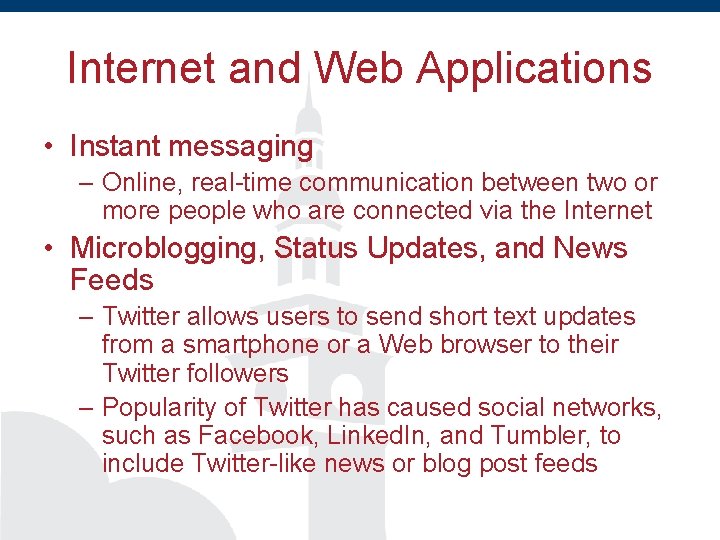 Internet and Web Applications

• Instant messaging
– Online, real-time communication between two or more people who are connected via the Internet

• Microblogging, Status Updates, and News Feeds
– Twitter allows users to send short text updates from a smartphone or a Web browser to their Twitter followers
– Popularity of Twitter has caused social networks, such as Facebook, LinkedIn, and Tumbler, to include Twitter-like news or blog post feeds